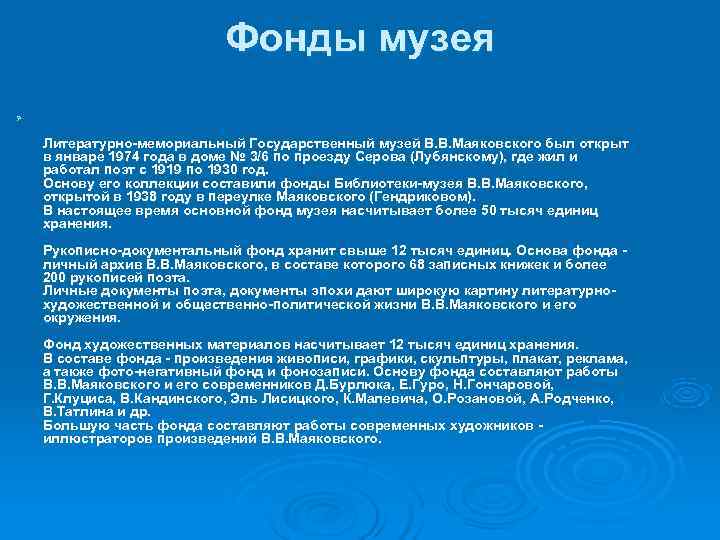 Фонды музея

Литературно-мемориальный Государственный музей В.В.Маяковского был открыт в январе 1974 года в доме № 3/6 по проезду Серова (Лубянскому), где жил и работал поэт с 1919 по 1930 год.
Основу его коллекции составили фонды Библиотеки-музея В.В.Маяковского, открытой в 1938 году в переулке Маяковского (Гендриковом).
В настоящее время основной фонд музея насчитывает более 50 тысяч единиц хранения.

Рукописно-документальный фонд хранит свыше 12 тысяч единиц. Основа фонда - личный архив В.В.Маяковского, в составе которого 68 записных книжек и более 200 рукописей поэта.
Личные документы поэта, документы эпохи дают широкую картину литературно-художественной и общественно-политической жизни В.В.Маяковского и его окружения.

Фонд художественных материалов насчитывает 12 тысяч единиц хранения.
В составе фонда - произведения живописи, графики, скульптуры, плакат, реклама, а также фото-негативный фонд и фонозаписи. Основу фонда составляют работы В.В.Маяковского и его современников Д.Бурлюка, Е.Гуро, Н.Гончаровой, Г.Клуциса, В.Кандинского, Эль Лисицкого, К.Малевича, О.Розановой, А.Родченко, В.Татлина и др.
Большую часть фонда составляют работы современных художников - иллюстраторов произведений В.В.Маяковского.